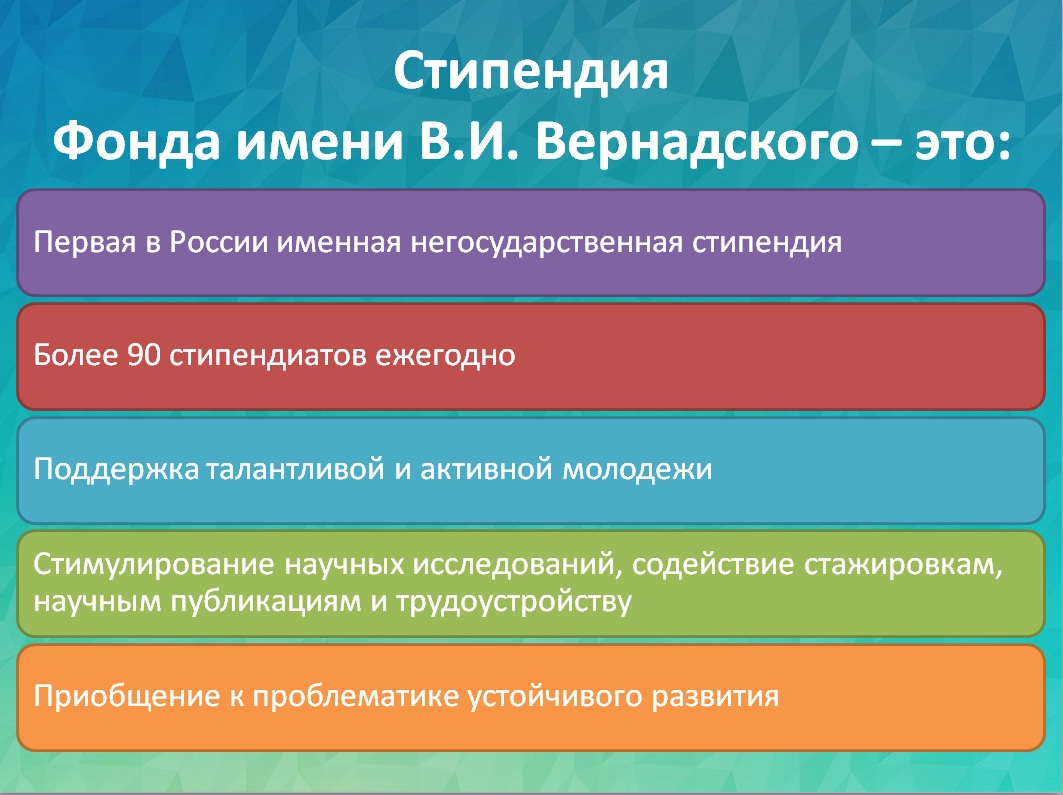 Стипендия
Фонда имени В.И. Вернадского – это:

Первая в России именная негосударственная стипендия

Более 90 стипендиатов ежегодно

Поддержка талантливой и активной молодежи

Стимулирование научных исследований, содействие стажировкам, научным публикациям и трудоустройству

Приобщение к проблематике устойчивого развития